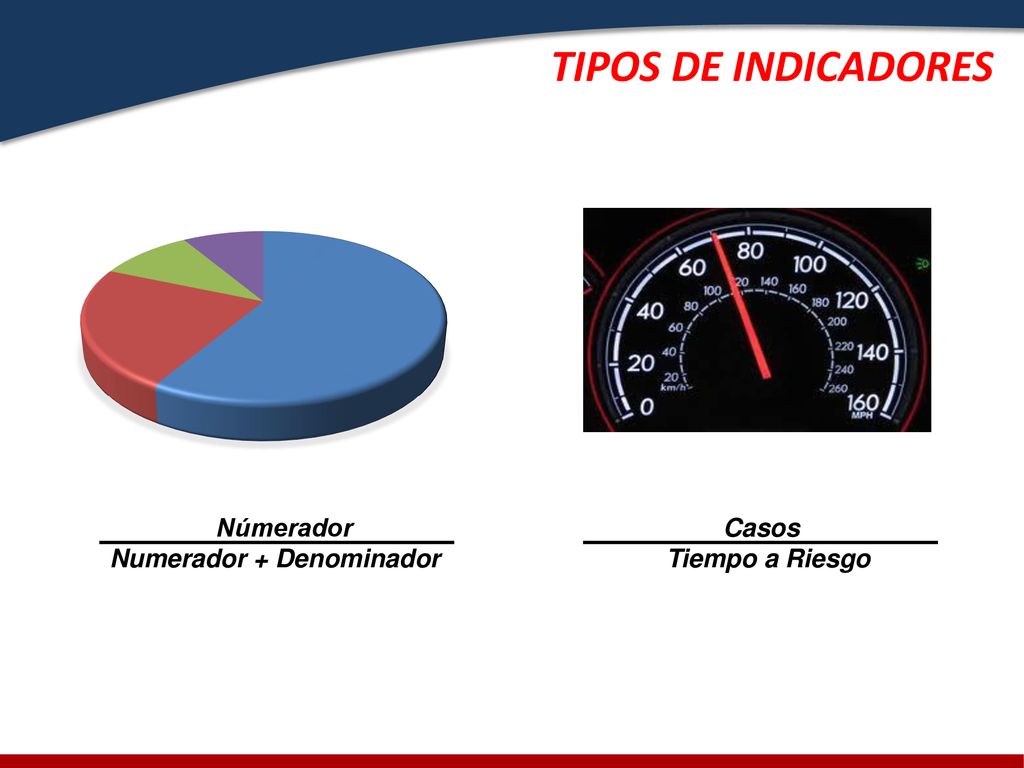 TIPOS DE INDICADORES

0
20
40
60
80
100
120
140
160
MPH
20
40
60
80
100
120
140
160
180
200
220
240
260
km/h

$\frac{\text{Númerador}}{\text{Numerador + Denominador}}$

$\frac{\text{Casos}}{\text{Tiempo a Riesgo}}$